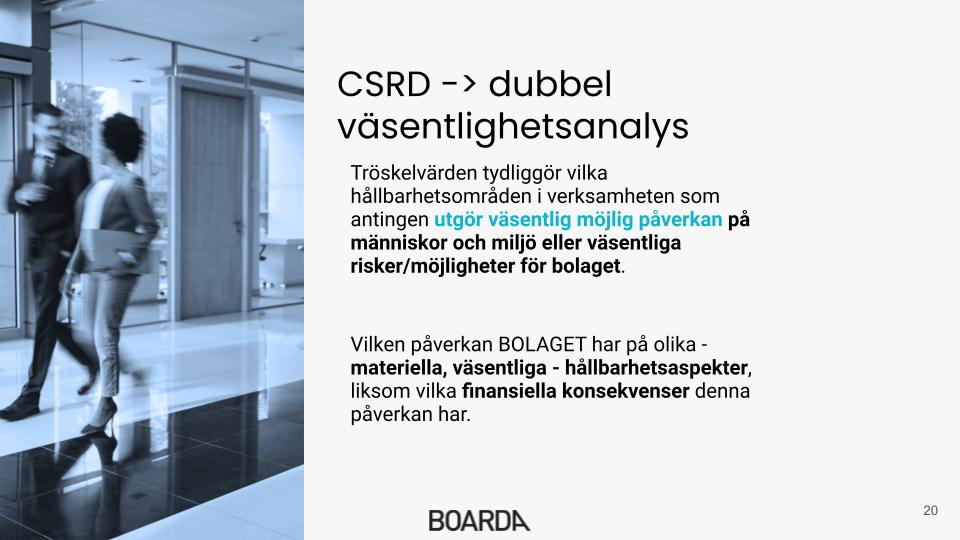 CSRD -> dubbel väsentlighetsanalys

Tröskelvärden tydliggör vilka hållbarhetsområden i verksamheten som antingen utgör väsentlig möjlig påverkan på människor och miljö eller väsentliga risker/möjligheter för bolaget.

Vilken påverkan BOLAGET har på olika - materiella, väsentliga - hållbarhetsaspekter, liksom vilka finansiella konsekvenser denna påverkan har.

BOARDA

20